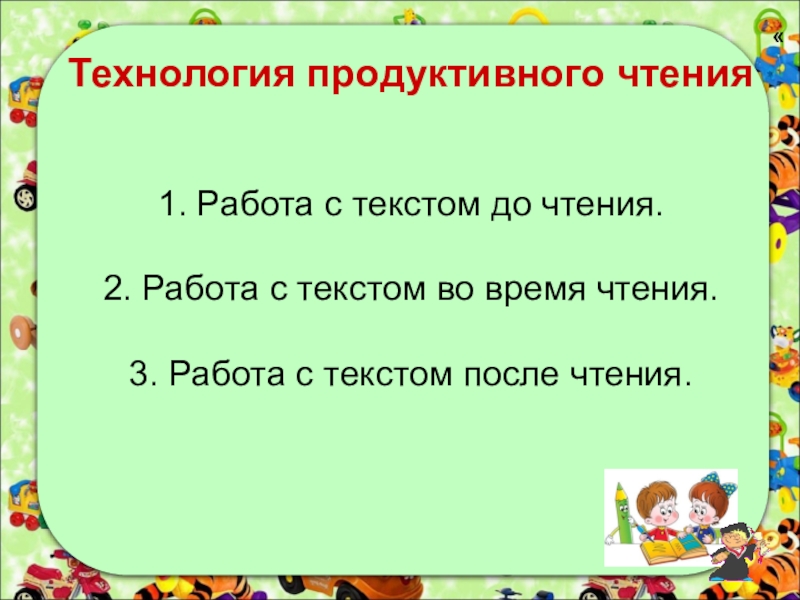 «

Технология продуктивного чтения

1. Работа с текстом до чтения.

2. Работа с текстом во время чтения.

3. Работа с текстом после чтения.